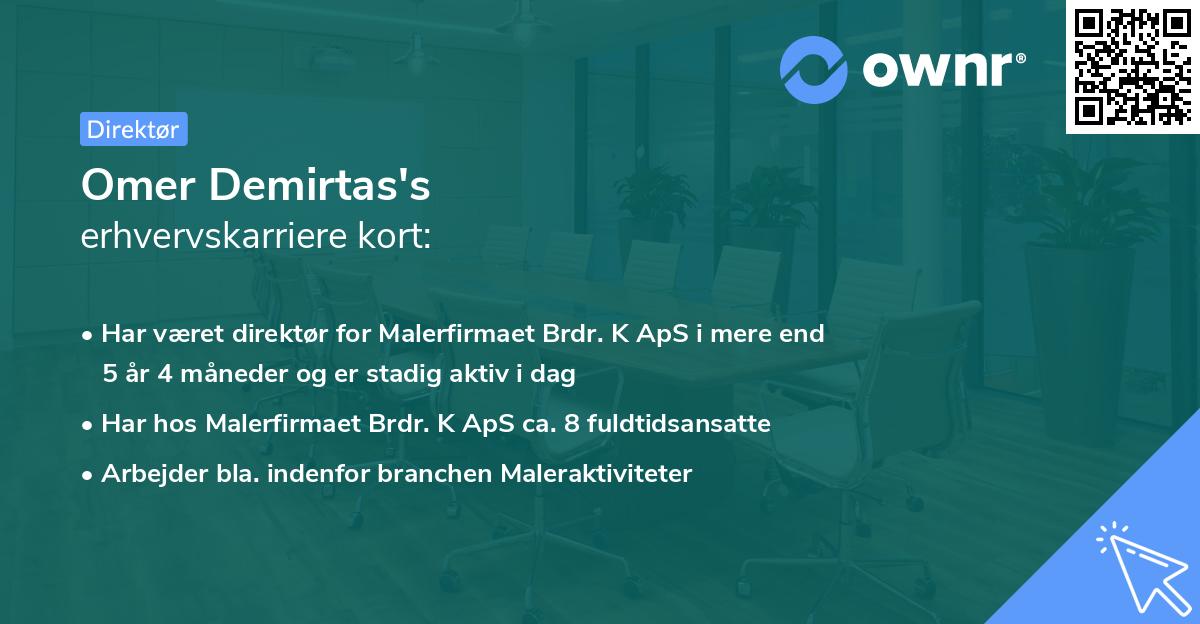 ownr®

Direktør

Omer Demirtas's
erhvervskarriere kort:

• Har været direktør for Malerfirmaet Brdr. K ApS i mere end 5 år 4 måneder og er stadig aktiv i dag
• Har hos Malerfirmaet Brdr. K ApS ca. 8 fuldtidsansatte
• Arbejder bla. indenfor branchen Maleraktiviteter